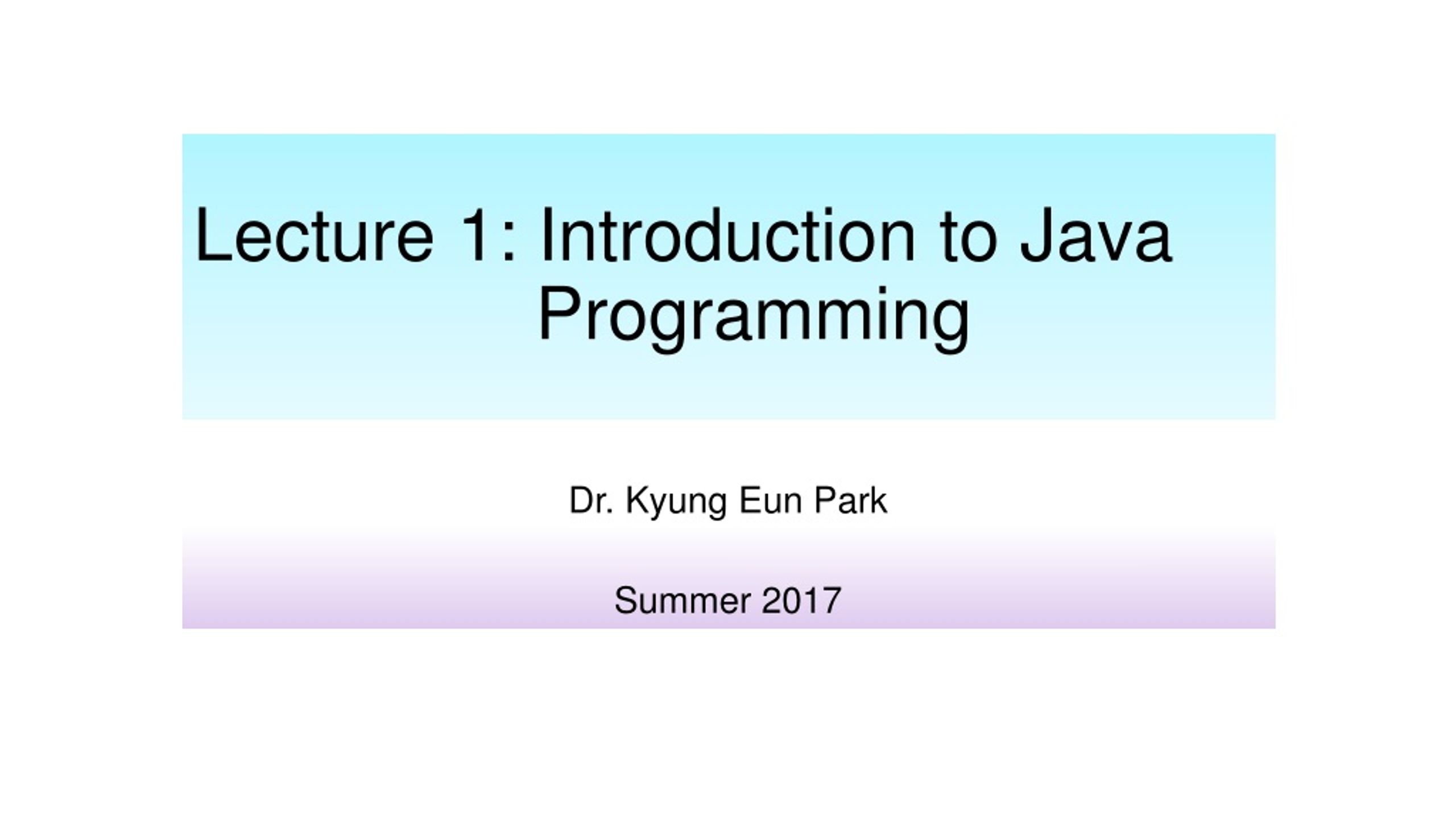 Lecture 1: Introduction to Java Programming

Dr. Kyung Eun Park

Summer 2017